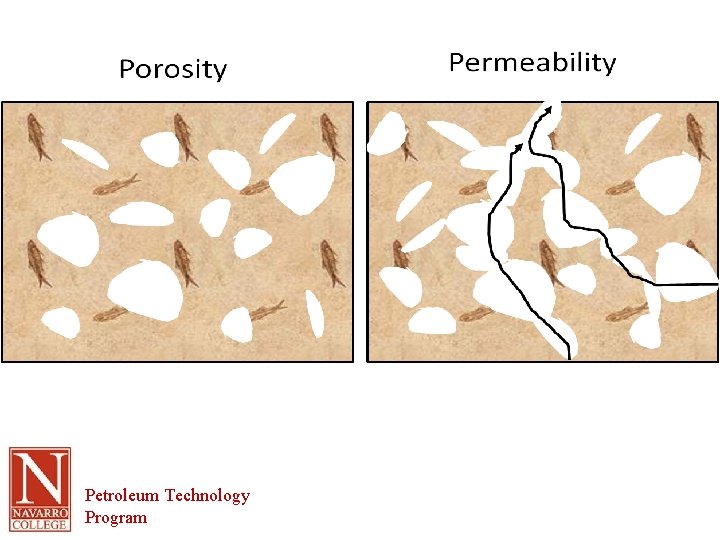 Porosity

Permeability

N
NAVARRO COLLEGE

Petroleum Technology Program